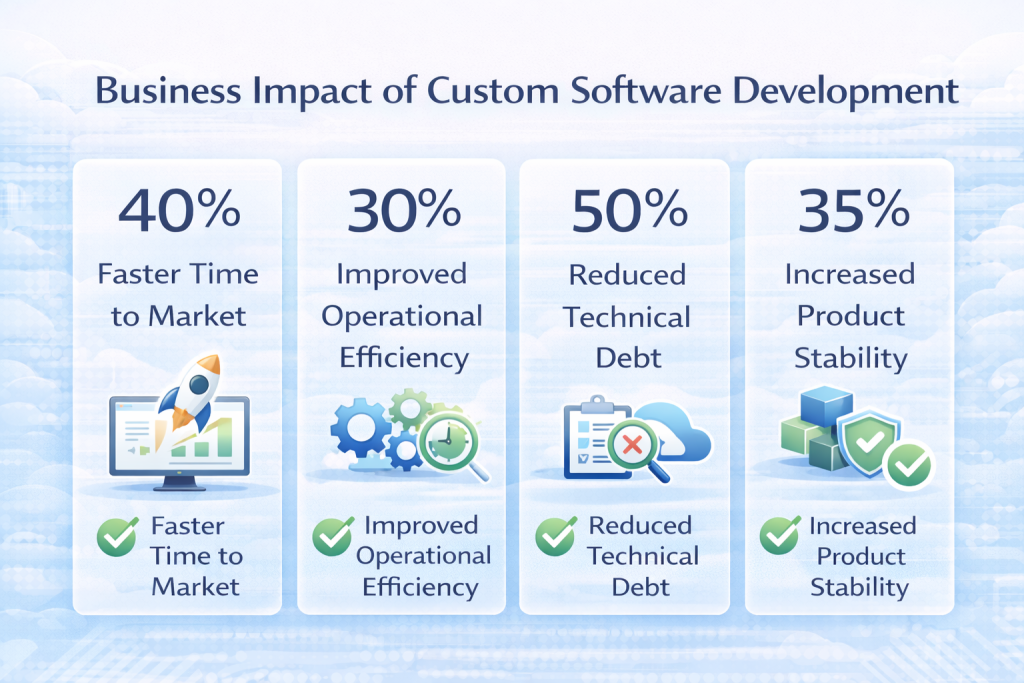 Business Impact of Custom Software Development

40%

Faster Time to Market

Faster Time to Market

30%

Improved Operational Efficiency

Improved Operational Efficiency

50%

Reduced Technical Debt

Reduced Technical Debt

35%

Increased Product Stability

Increased Product Stability